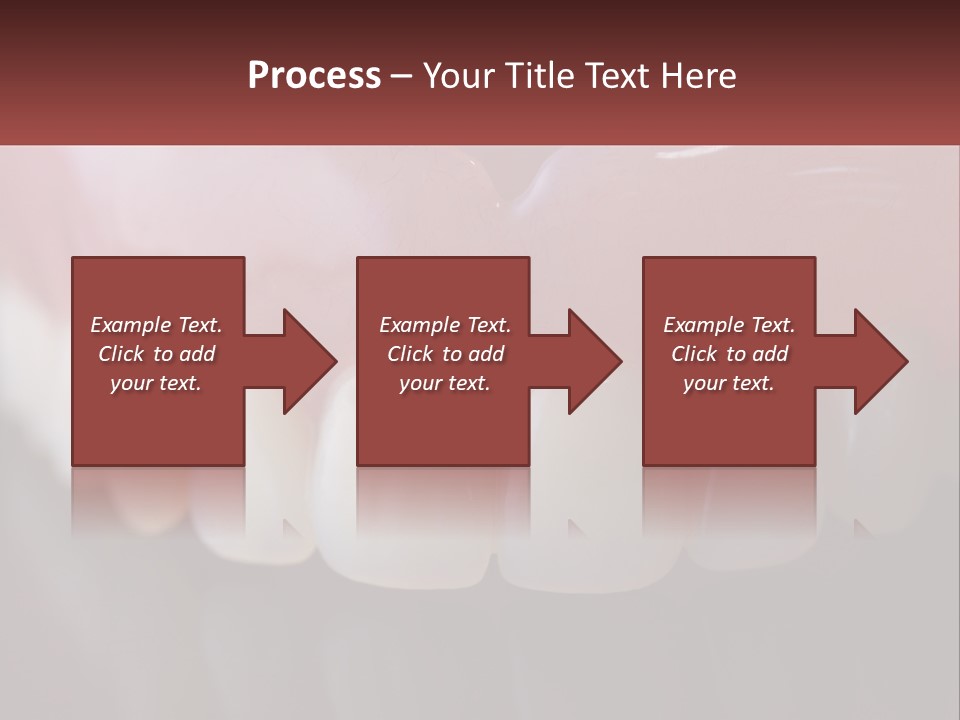 Process – Your Title Text Here

Example Text. Click to add your text.

Example Text. Click to add your text.

Example Text. Click to add your text.